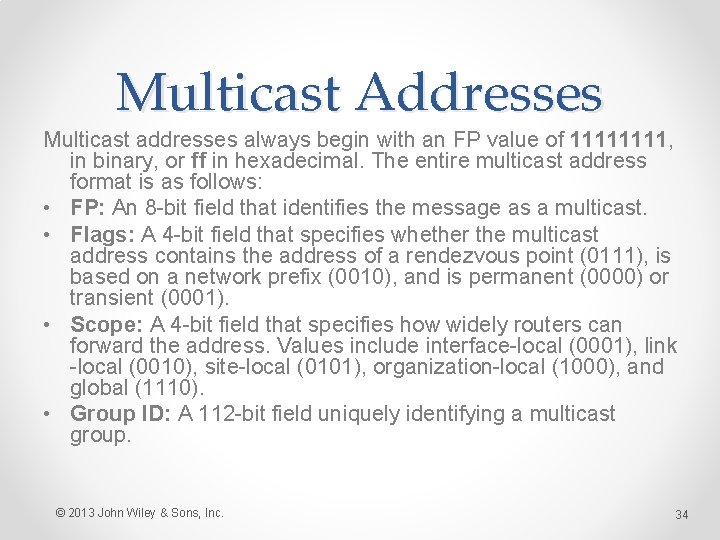 Multicast Addresses

Multicast addresses always begin with an FP value of 11111111, in binary, or ff in hexadecimal. The entire multicast address format is as follows:

• FP: An 8-bit field that identifies the message as a multicast.
• Flags: A 4-bit field that specifies whether the multicast address contains the address of a rendezvous point (0111), is based on a network prefix (0010), and is permanent (0000) or transient (0001).
• Scope: A 4-bit field that specifies how widely routers can forward the address. Values include interface-local (0001), link -local (0010), site-local (0101), organization-local (1000), and global (1110).
• Group ID: A 112-bit field uniquely identifying a multicast group.

© 2013 John Wiley & Sons, Inc.

34